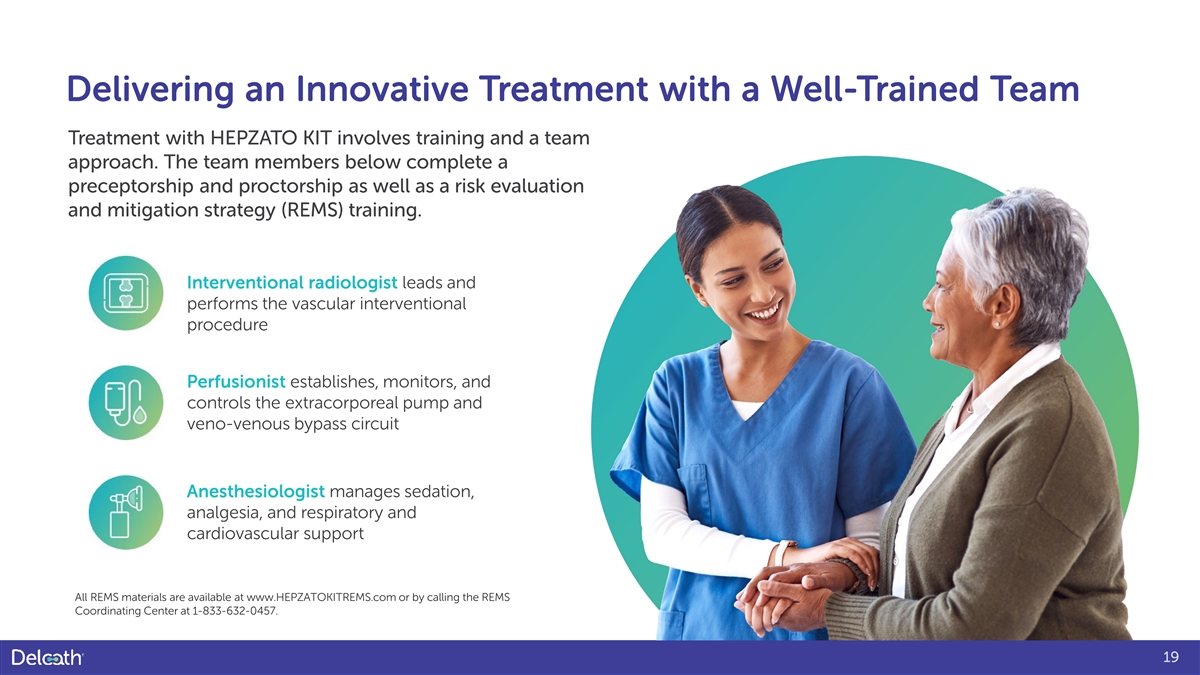 Delivering an Innovative Treatment with a Well-Trained Team

Treatment with HEPZATO KIT involves training and a team approach. The team members below complete a preceptorship and proctorship as well as a risk evaluation and mitigation strategy (REMS) training.

Interventional radiologist leads and performs the vascular interventional procedure

Perfusionist establishes, monitors, and controls the extracorporeal pump and veno-venous bypass circuit

Anesthesiologist manages sedation, analgesia, and respiratory and cardiovascular support

All REMS materials are available at www.HEPZATOKITREMS.com or by calling the REMS Coordinating Center at 1-833-632-0457.

Delcath

19